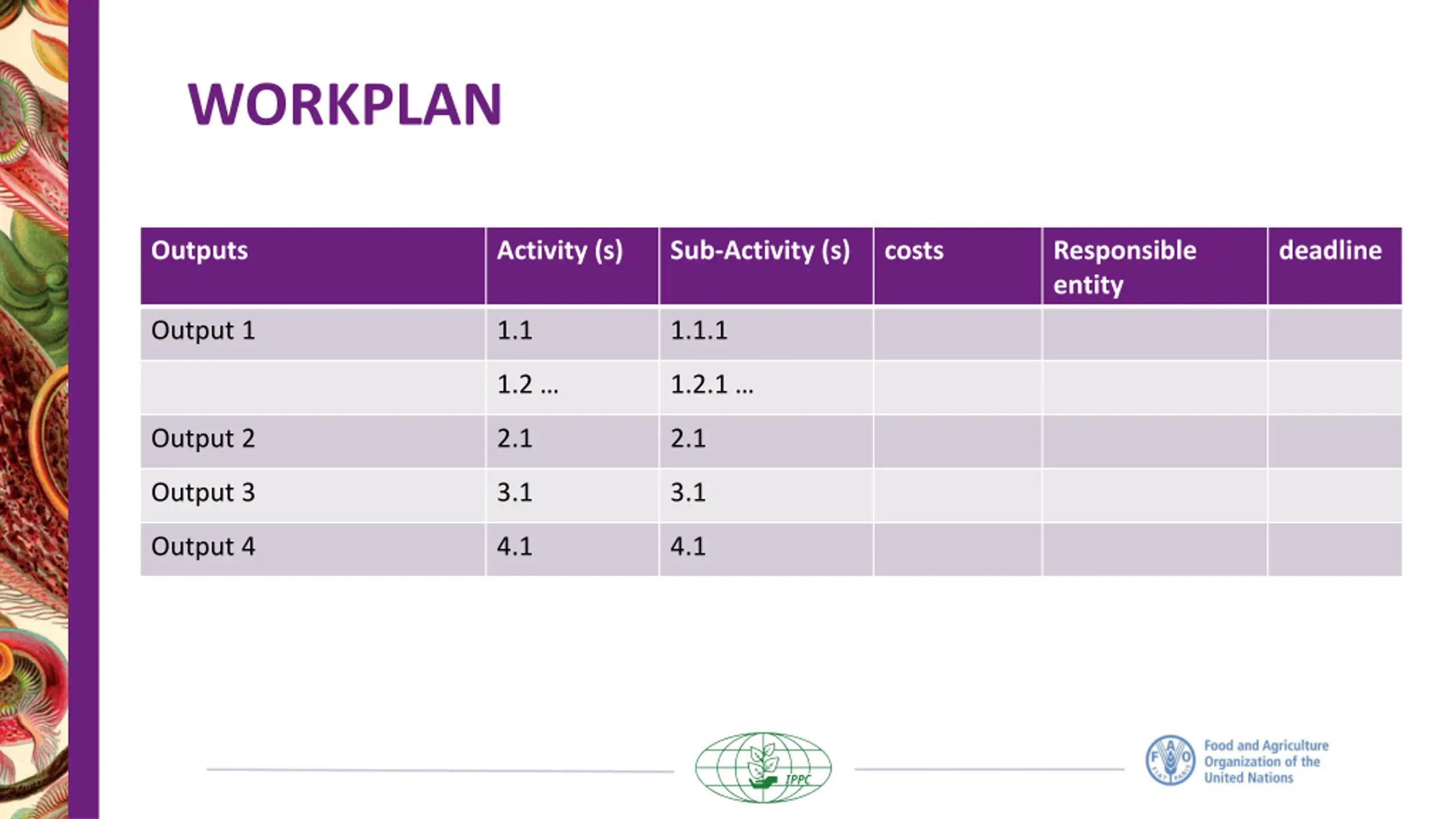 WORKPLAN

| Outputs | Activity (s) | Sub-Activity (s) | costs | Responsible entity | deadline |
|---|---|---|---|---|---|
| Output 1 | 1.1 | 1.1.1 | | | |
| | 1.2 … | 1.2.1 … | | | |
| Output 2 | 2.1 | 2.1 | | | |
| Output 3 | 3.1 | 3.1 | | | |
| Output 4 | 4.1 | 4.1 | | | |

IPPC

FAO FIAT PANIS

Food and Agriculture Organization of the United Nations